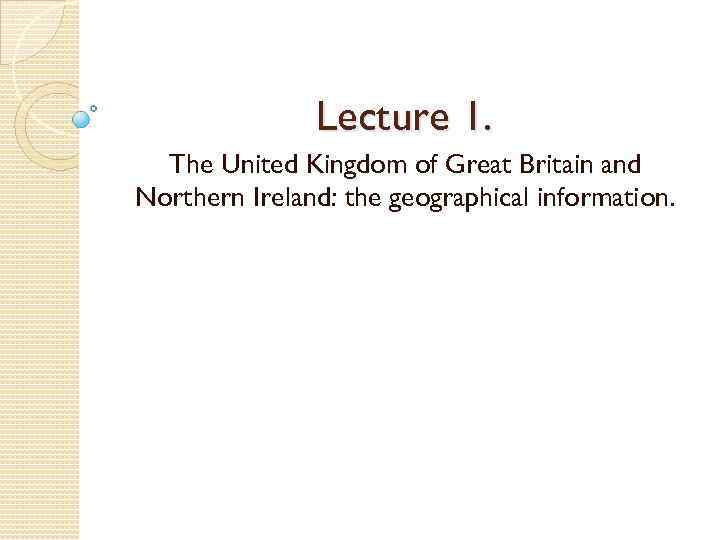 Lecture 1.

The United Kingdom of Great Britain and Northern Ireland: the geographical information.